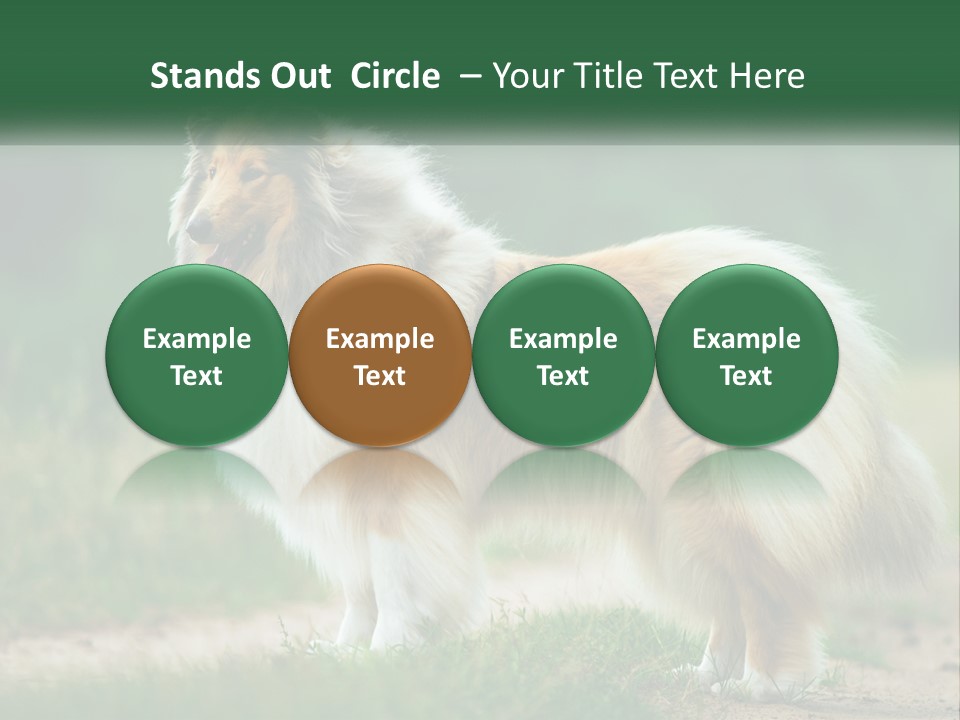 Stands Out Circle – Your Title Text Here

Example Text

Example Text

Example Text

Example Text